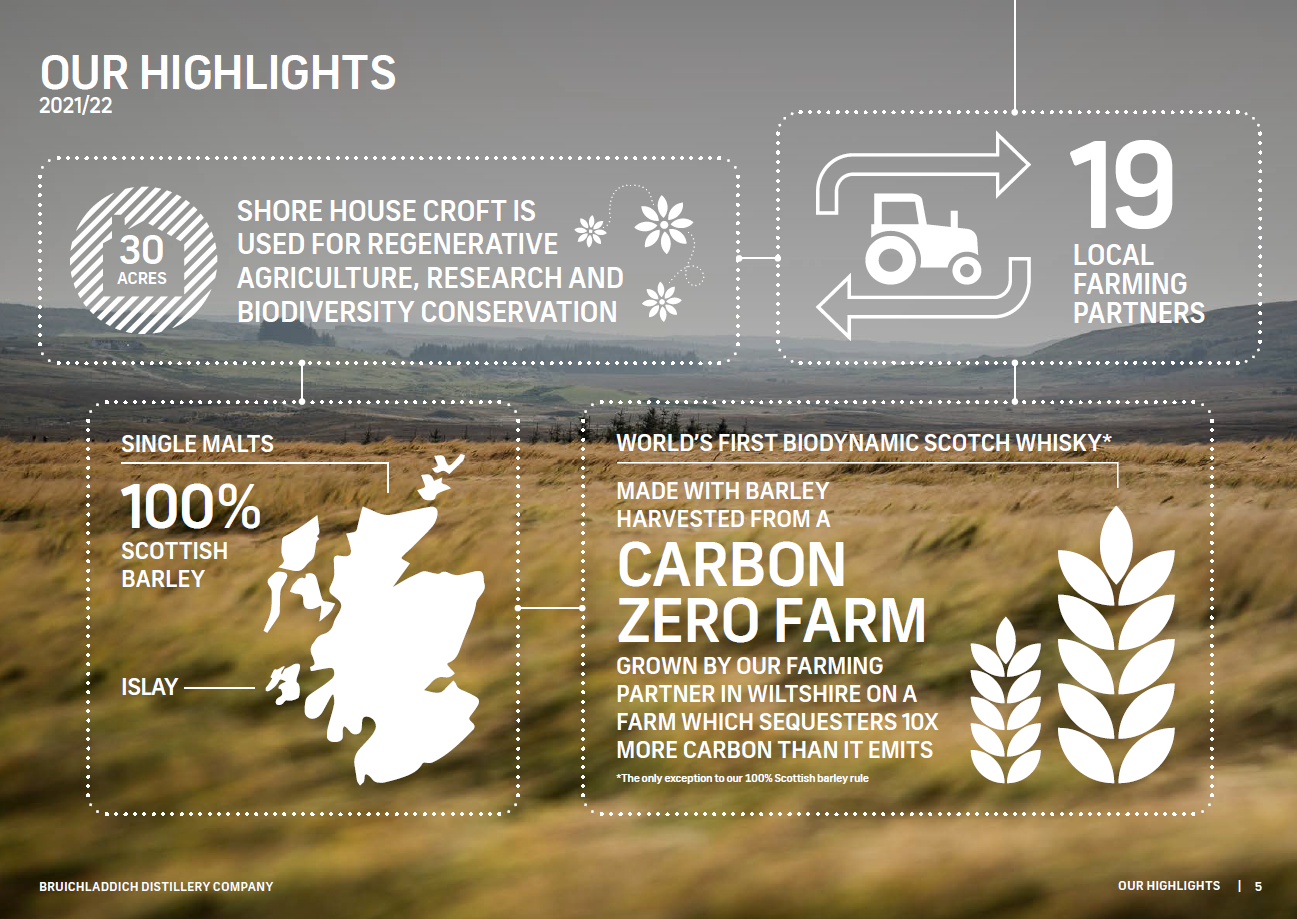 OUR HIGHLIGHTS
2021/22

30 ACRES

SHORE HOUSE CROFT IS USED FOR REGENERATIVE AGRICULTURE, RESEARCH AND BIODIVERSITY CONSERVATION

19
LOCAL FARMING PARTNERS

SINGLE MALTS
100%
SCOTTISH BARLEY

ISLAY

WORLD'S FIRST BIODYNAMIC SCOTCH WHISKY*

MADE WITH BARLEY HARVESTED FROM A
CARBON ZERO FARM
GROWN BY OUR FARMING PARTNER IN WILTSHIRE ON A FARM WHICH SEQUESTERS 10X MORE CARBON THAN IT EMITS

*The only exception to our 100% Scottish barley rule

BRUICHLADDICH DISTILLERY COMPANY

OUR HIGHLIGHTS | 5